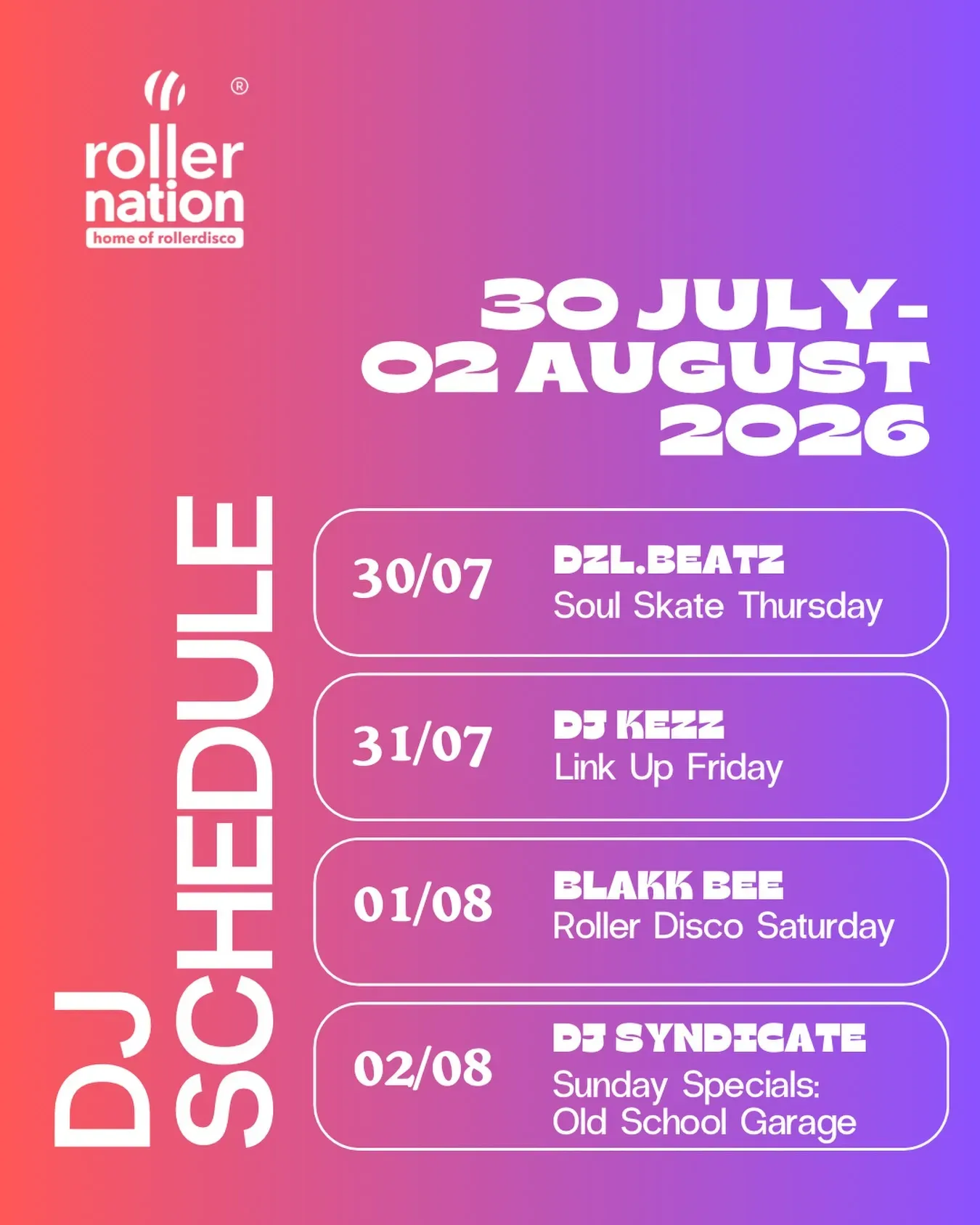 ®
roller nation
home of rollerdisco

30 JULY-
02 AUGUST
2026

DJ SCHEDULE

30/07
DZL.BEATZ
Soul Skate Thursday

31/07
DJ KEZZ
Link Up Friday

01/08
BLAKK BEE
Roller Disco Saturday

02/08
DJ SYNDICATE
Sunday Specials:
Old School Garage